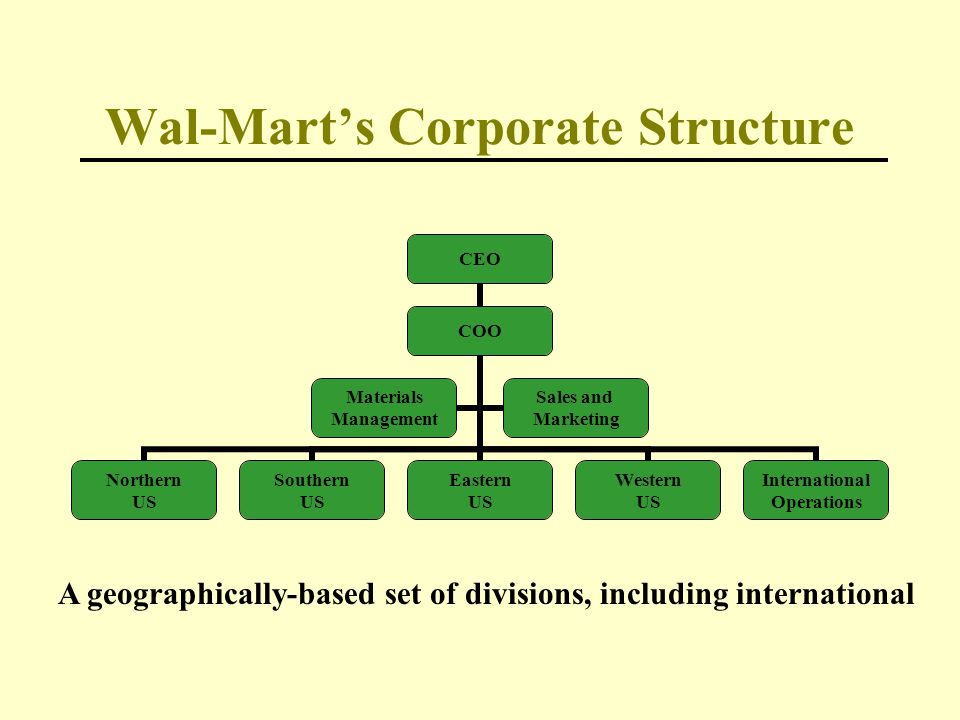 Wal-Mart's Corporate Structure

CEO

COO

Materials Management

Sales and Marketing

Northern US

Southern US

Eastern US

Western US

International Operations

A geographically-based set of divisions, including international